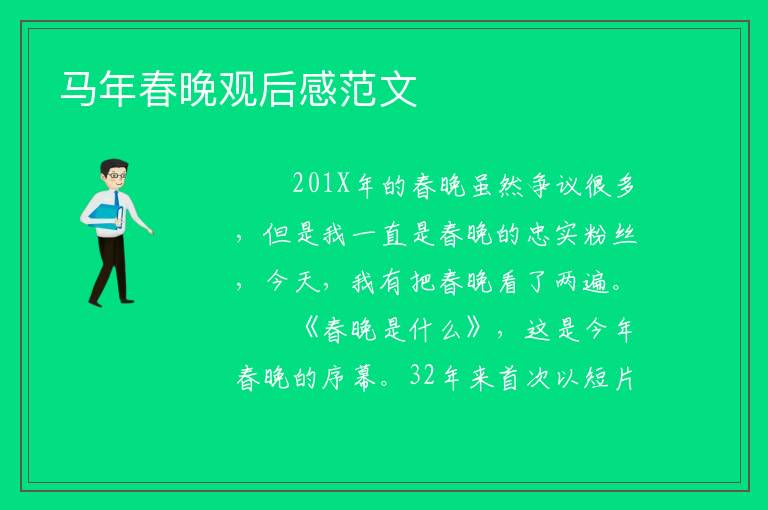 马年春晚观后感范文

201X年的春晚虽然争议很多，但是我一直是春晚的忠实粉丝，今天，我有把春晚看了两遍。

《春晚是什么》，这是今年春晚的序幕。32年来首次以短片